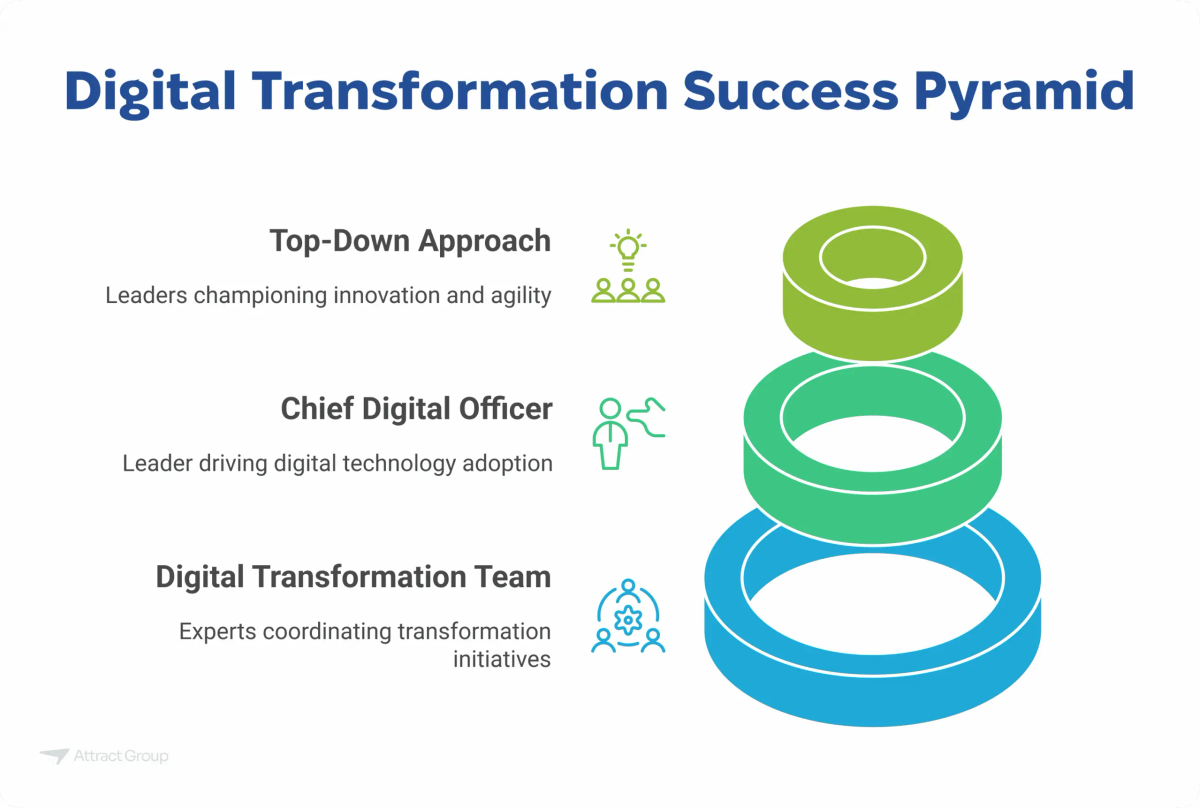 Digital Transformation Success Pyramid

Top-Down Approach

Leaders championing innovation and agility

Chief Digital Officer

Leader driving digital technology adoption

Digital Transformation Team

Experts coordinating transformation initiatives

Attract Group